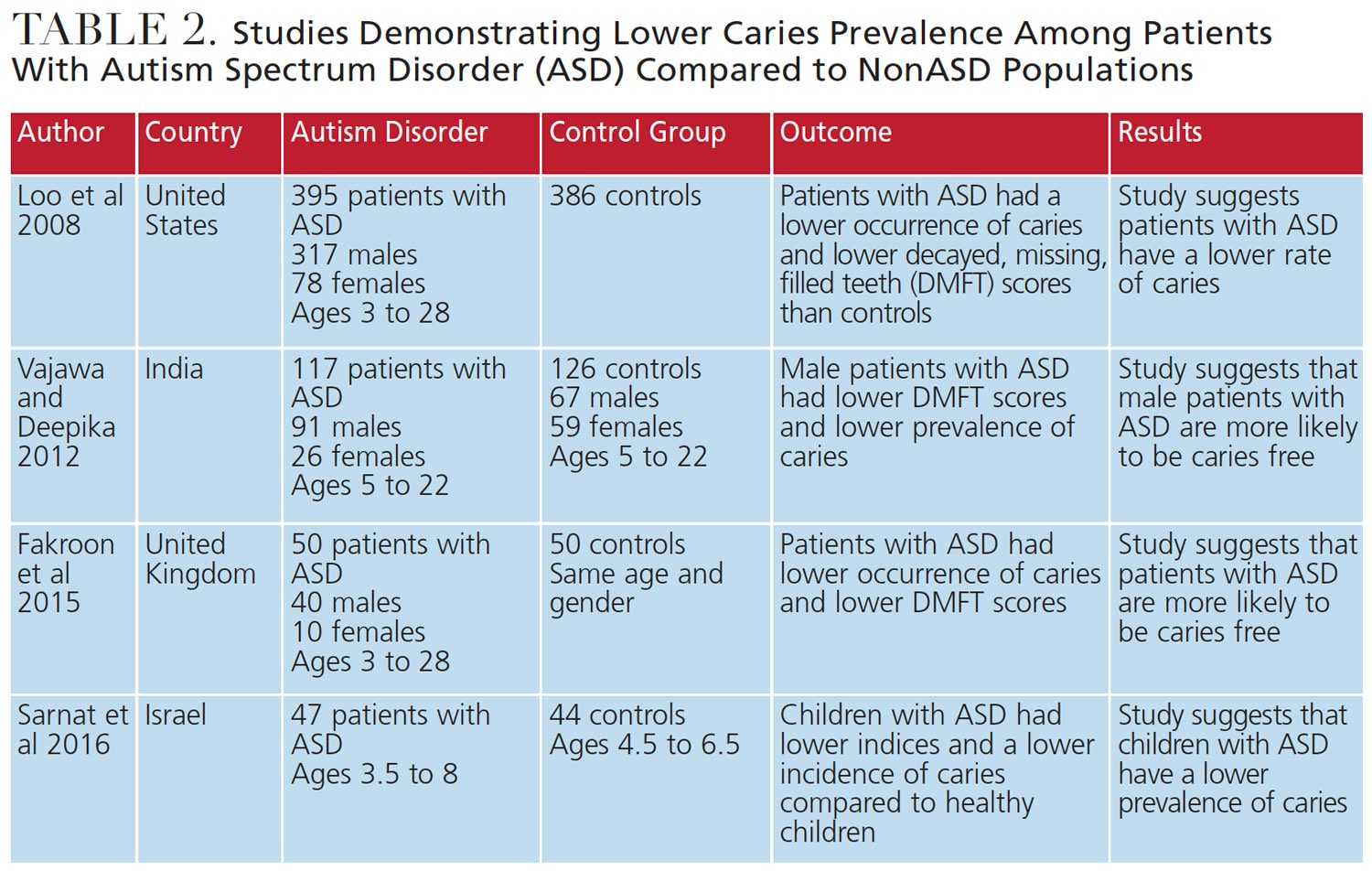 TABLE 2. Studies Demonstrating Lower Caries Prevalence Among Patients With Autism Spectrum Disorder (ASD) Compared to NonASD Populations

| Author | Country | Autism Disorder | Control Group | Outcome | Results |
|---|---|---|---|---|---|
| Loo et al 2008 | United States | 395 patients with ASD 317 males 78 females Ages 3 to 28 | 386 controls | Patients with ASD had a lower occurrence of caries and lower decayed, missing, filled teeth (DMFT) scores than controls | Study suggests patients with ASD have a lower rate of caries |
| Vajawa and Deepika 2012 | India | 117 patients with ASD 91 males 26 females Ages 5 to 22 | 126 controls 67 males 59 females Ages 5 to 22 | Male patients with ASD had lower DMFT scores and lower prevalence of caries | Study suggests that male patients with ASD are more likely to be caries free |
| Fakroon et al 2015 | United Kingdom | 50 patients with ASD 40 males 10 females Ages 3 to 28 | 50 controls Same age and gender | Patients with ASD had lower occurrence of caries and lower DMFT scores | Study suggests that patients with ASD are more likely to be caries free |
| Sarnat et al 2016 | Israel | 47 patients with ASD Ages 3.5 to 8 | 44 controls Ages 4.5 to 6.5 | Children with ASD had lower indices and a lower incidence of caries compared to healthy children | Study suggests that children with ASD have a lower prevalence of caries |